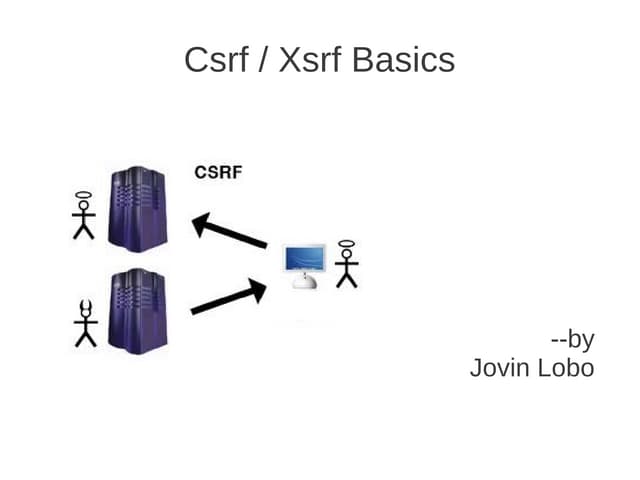 Csrf / Xsrf Basics

CSRF

--by
Jovin Lobo